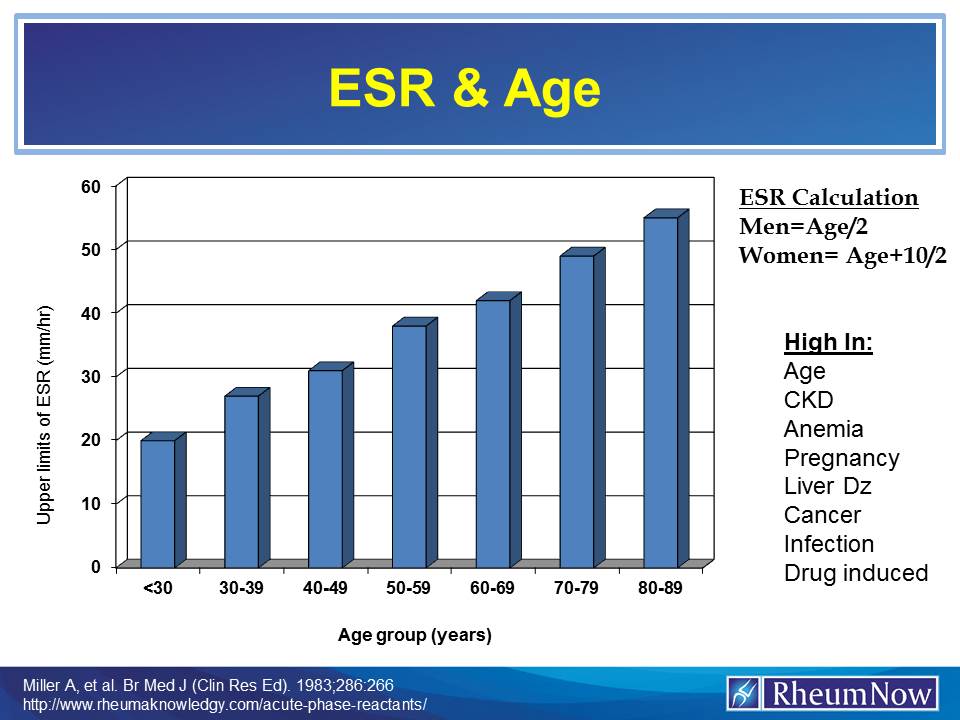 ESR & Age

Upper limits of ESR (mm/hr)

60
50
40
30
20
10
0

<30 30-39 40-49 50-59 60-69 70-79 80-89

Age group (years)

ESR Calculation
Men=Age/2
Women= Age+10/2

High In:
Age
CKD
Anemia
Pregnancy
Liver Dz
Cancer
Infection
Drug induced

Miller A, et al. Br Med J (Clin Res Ed). 1983;286:266
http://www.rheumaknowledgy.com/acute-phase-reactants/

RheumNow